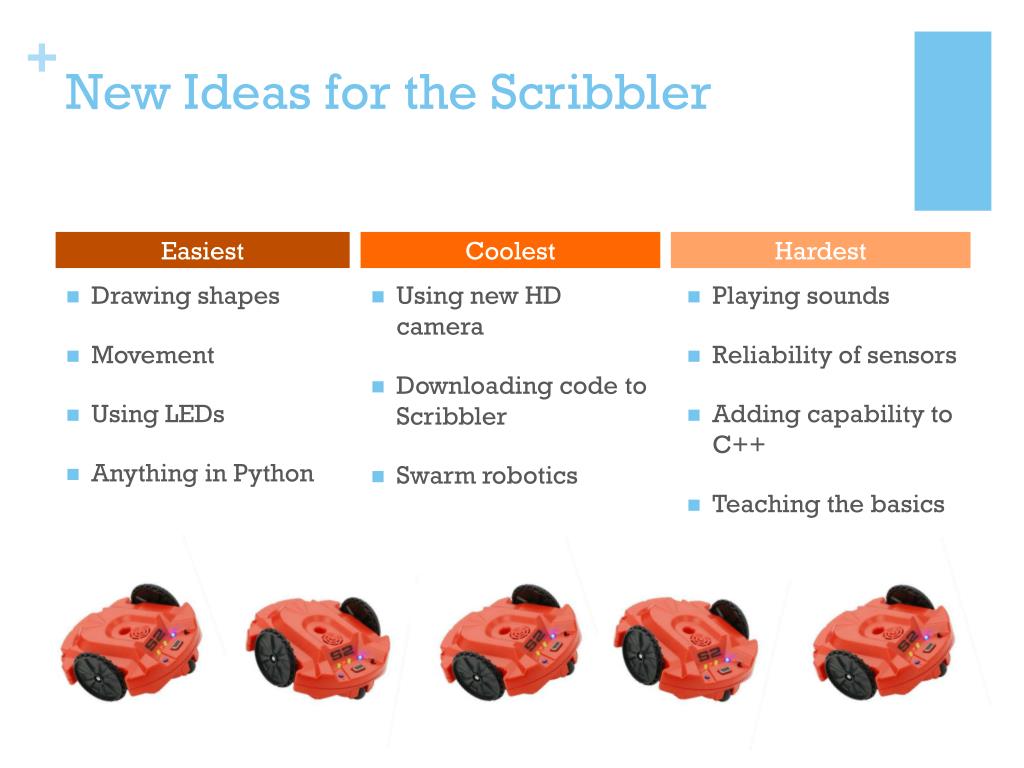 +
New Ideas for the Scribbler

Easiest
- Drawing shapes
- Movement
- Using LEDs
- Anything in Python

Coolest
- Using new HD camera
- Downloading code to Scribbler
- Swarm robotics

Hardest
- Playing sounds
- Reliability of sensors
- Adding capability to C++
- Teaching the basics

S2 S2 S2 S2 S2